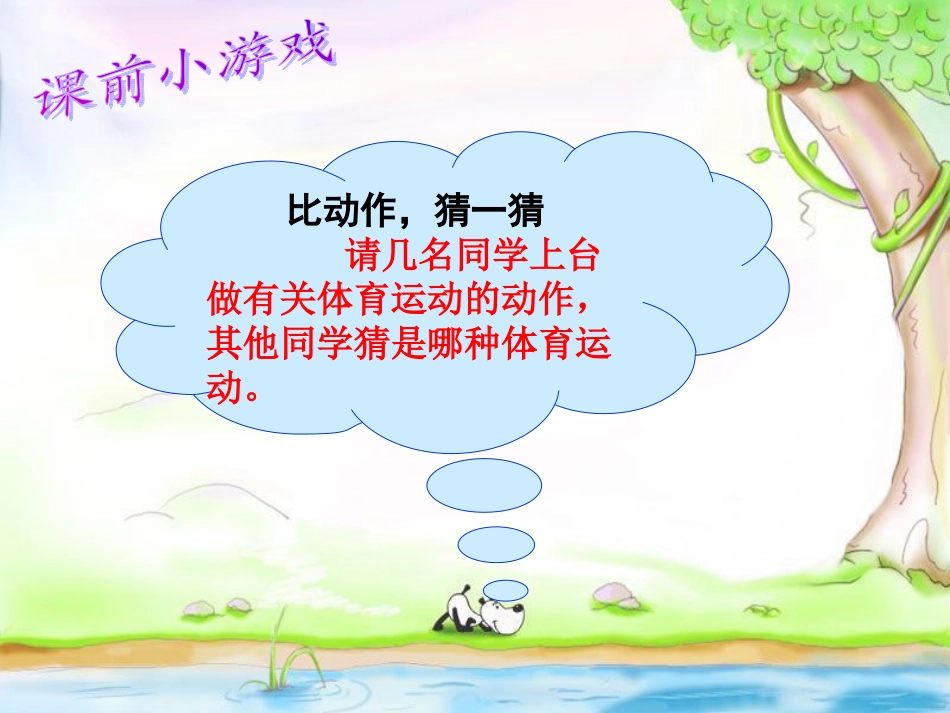 课前小游戏

比动作，猜一猜

请几名同学上台做有关体育运动的动作，其他同学猜是哪种体育运动。